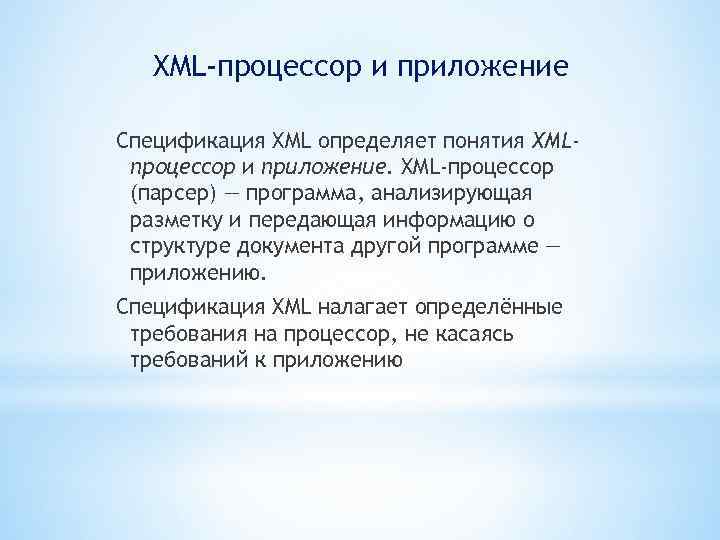 XML-процессор и приложение

Спецификация XML определяет понятия XML-процессор и приложение. XML-процессор (парсер) — программа, анализирующая разметку и передающая информацию о структуре документа другой программе — приложению.

Спецификация XML налагает определённые требования на процессор, не касаясь требований к приложению